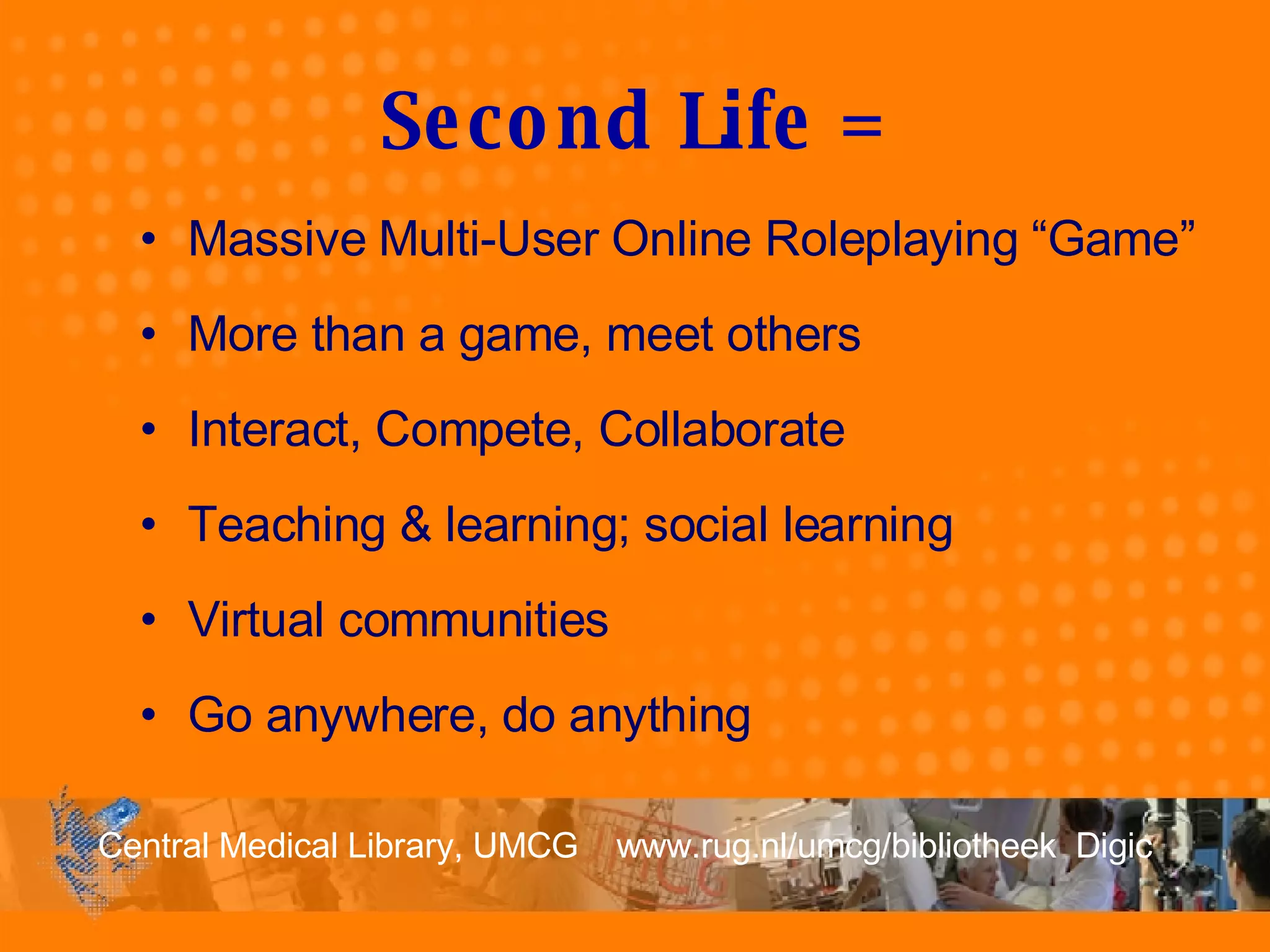 Second Life =

• Massive Multi-User Online Roleplaying “Game”
• More than a game, meet others
• Interact, Compete, Collaborate
• Teaching & learning; social learning
• Virtual communities
• Go anywhere, do anything

Central Medical Library, UMCG www.rug.nl/umcg/bibliotheek Digic